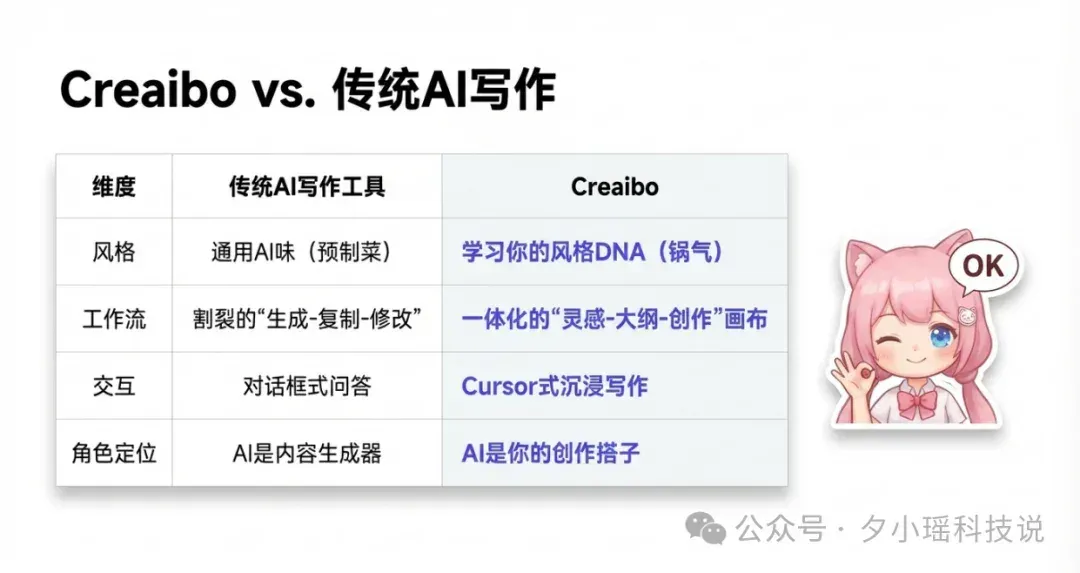 Creaibo vs. 传统AI写作

| 维度 | 传统AI写作工具 | Creaibo |
|---|---|---|
| 风格 | 通用AI味（预制菜） | 学习你的风格DNA（锅气） |
| 工作流 | 割裂的“生成-复制-修改” | 一体化的“灵感-大纲-创作”画布 |
| 交互 | 对话框式问答 | Cursor式沉浸写作 |
| 角色定位 | AI是内容生成器 | AI是你的创作搭子 |

OK

公众号 · 夕小瑶科技说